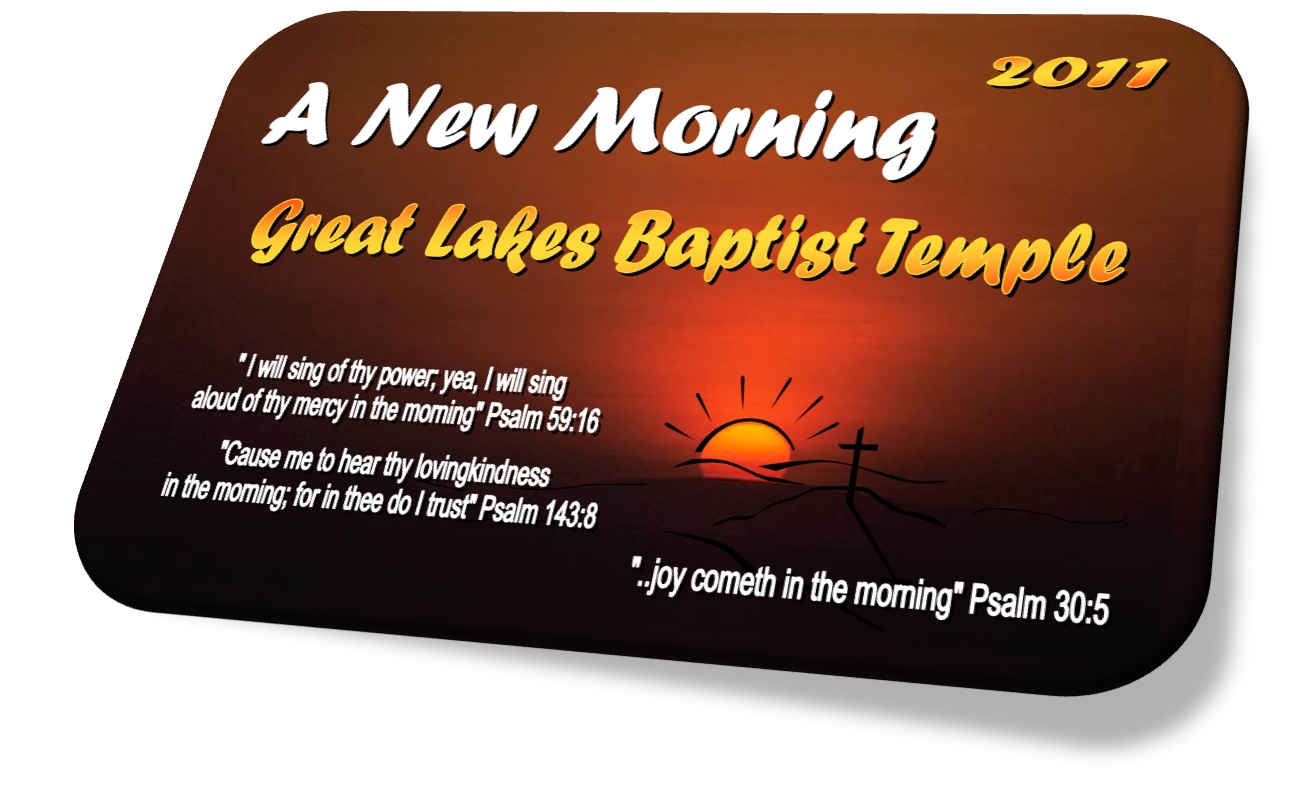 2011

A New Morning

Great Lakes Baptist Temple

" I will sing of thy power; yea, I will sing aloud of thy mercy in the morning" Psalm 59:16

"Cause me to hear thy lovingkindness in the morning; for in thee do I trust" Psalm 143:8

"..joy cometh in the morning" Psalm 30:5